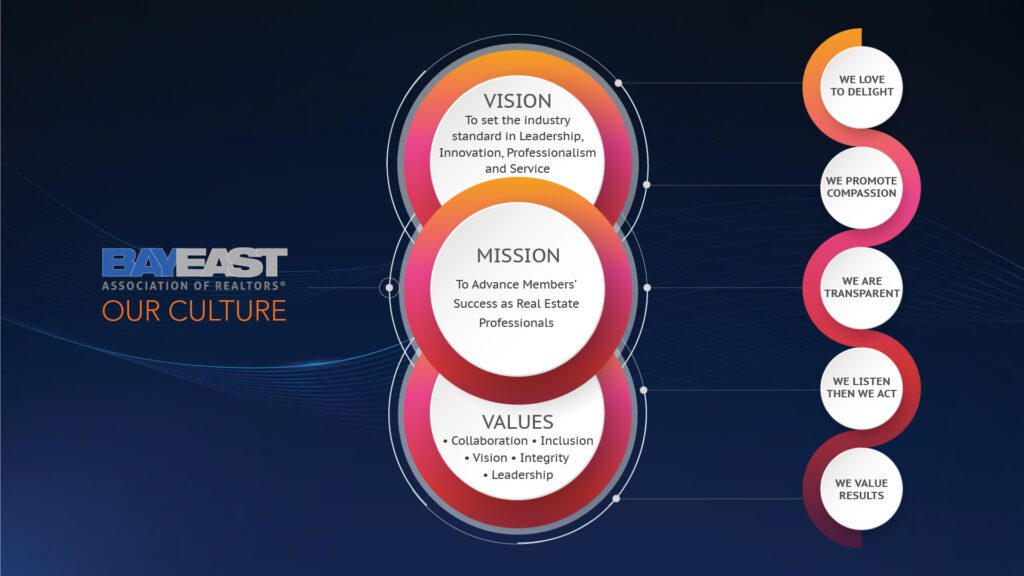 BAYEAST
ASSOCIATION OF REALTORS®
OUR CULTURE

VISION
To set the industry standard in Leadership, Innovation, Professionalism and Service

MISSION
To Advance Members' Success as Real Estate Professionals

VALUES
• Collaboration • Inclusion • Vision • Integrity • Leadership

WE LOVE TO DELIGHT

WE PROMOTE COMPASSION

WE ARE TRANSPARENT

WE LISTEN THEN WE ACT

WE VALUE RESULTS